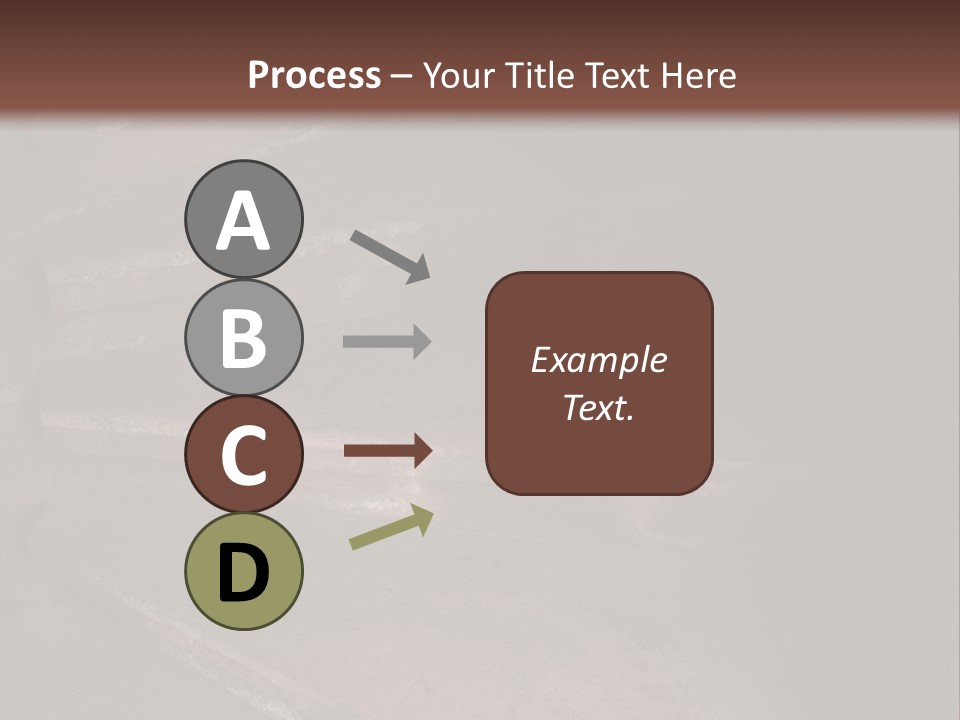 Process – Your Title Text Here

A

B

C

D

Example Text.